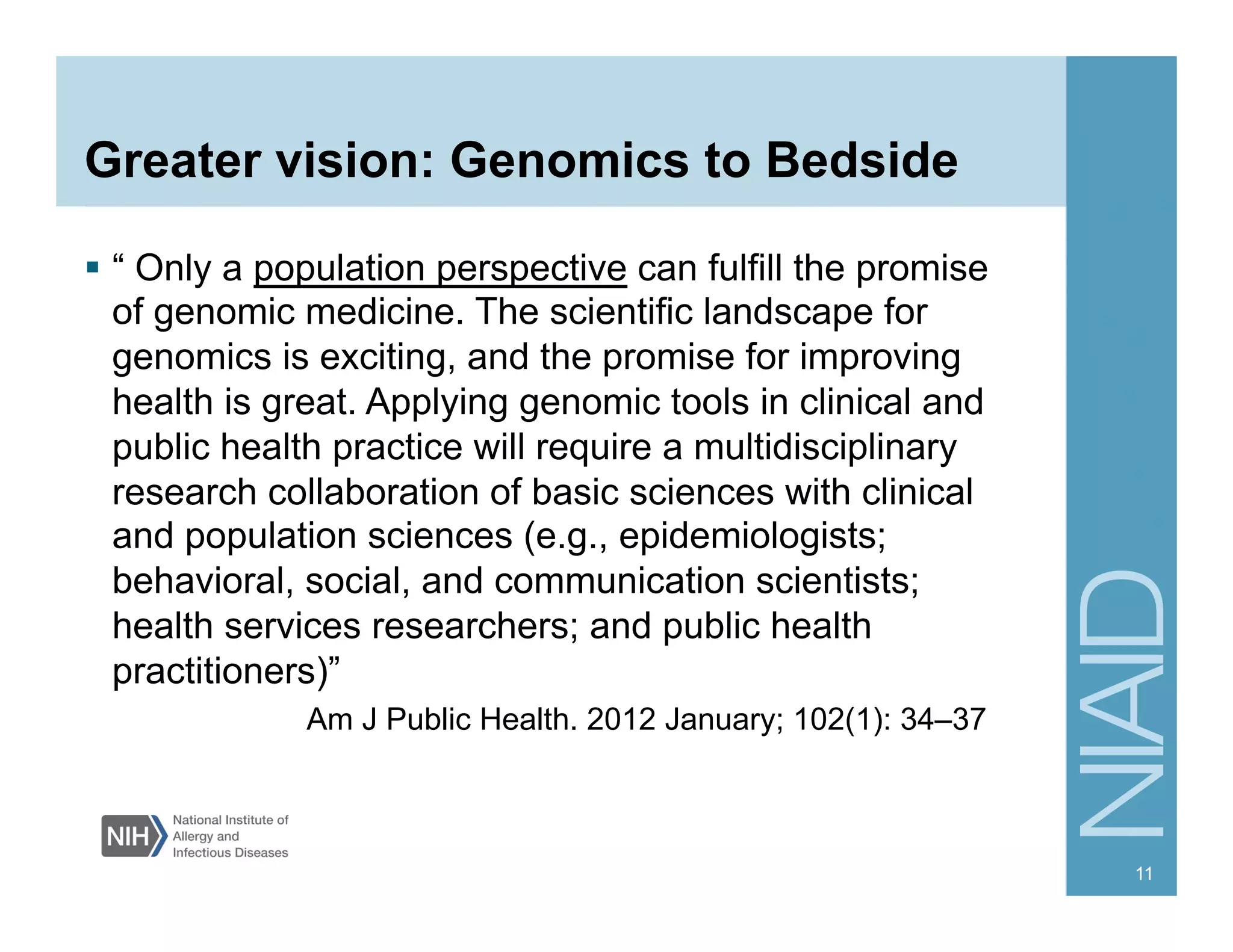 Greater vision: Genomics to Bedside

▪ “ Only a population perspective can fulfill the promise of genomic medicine. The scientific landscape for genomics is exciting, and the promise for improving health is great. Applying genomic tools in clinical and public health practice will require a multidisciplinary research collaboration of basic sciences with clinical and population sciences (e.g., epidemiologists; behavioral, social, and communication scientists; health services researchers; and public health practitioners)”

Am J Public Health. 2012 January; 102(1): 34–37

NIH National Institute of Allergy and Infectious Diseases

NIAID

11